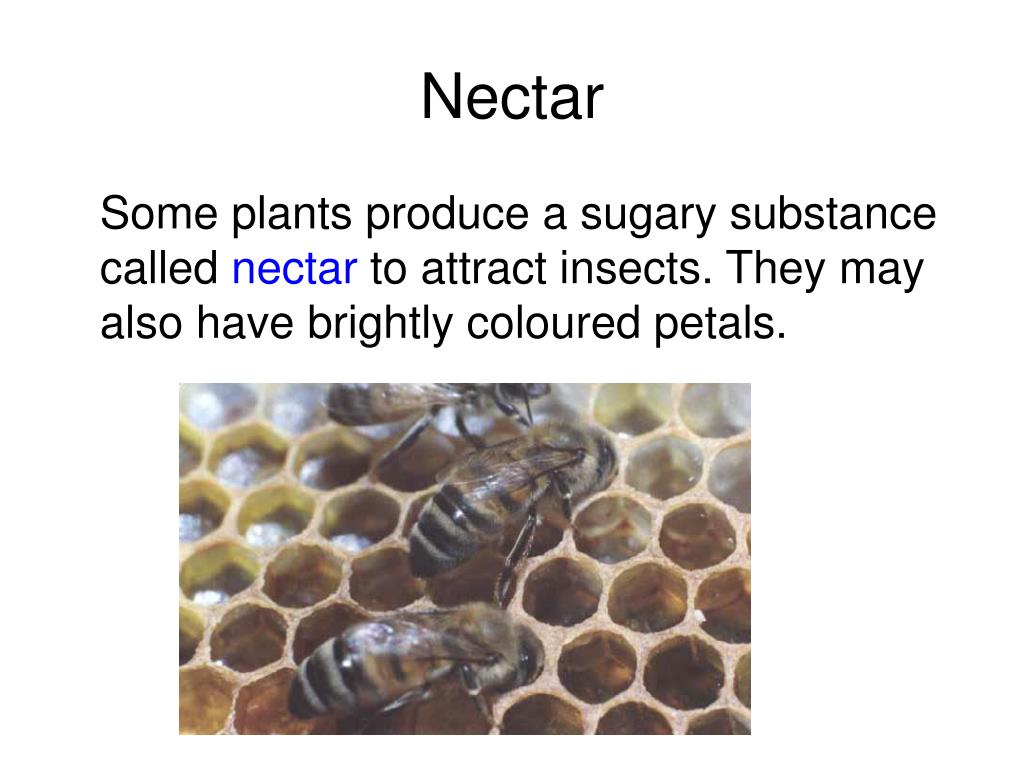 Nectar

Some plants produce a sugary substance called nectar to attract insects. They may also have brightly coloured petals.